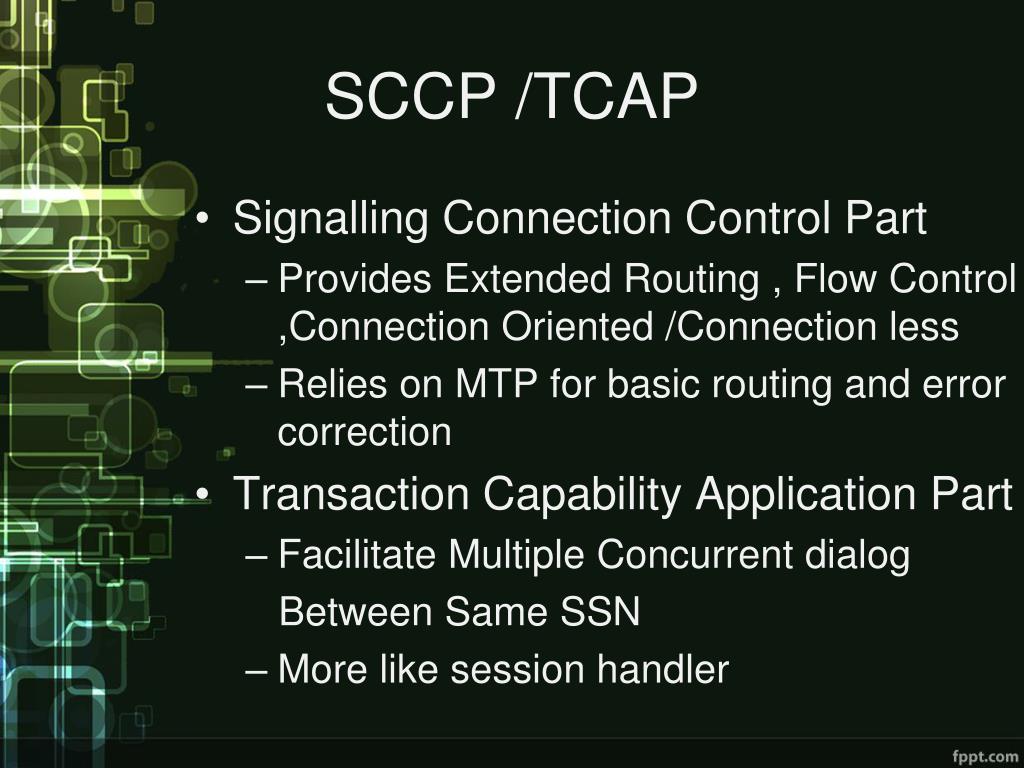 SCCP /TCAP

• Signalling Connection Control Part
– Provides Extended Routing , Flow Control ,Connection Oriented /Connection less
– Relies on MTP for basic routing and error correction
• Transaction Capability Application Part
– Facilitate Multiple Concurrent dialog
Between Same SSN
– More like session handler

fppt.com